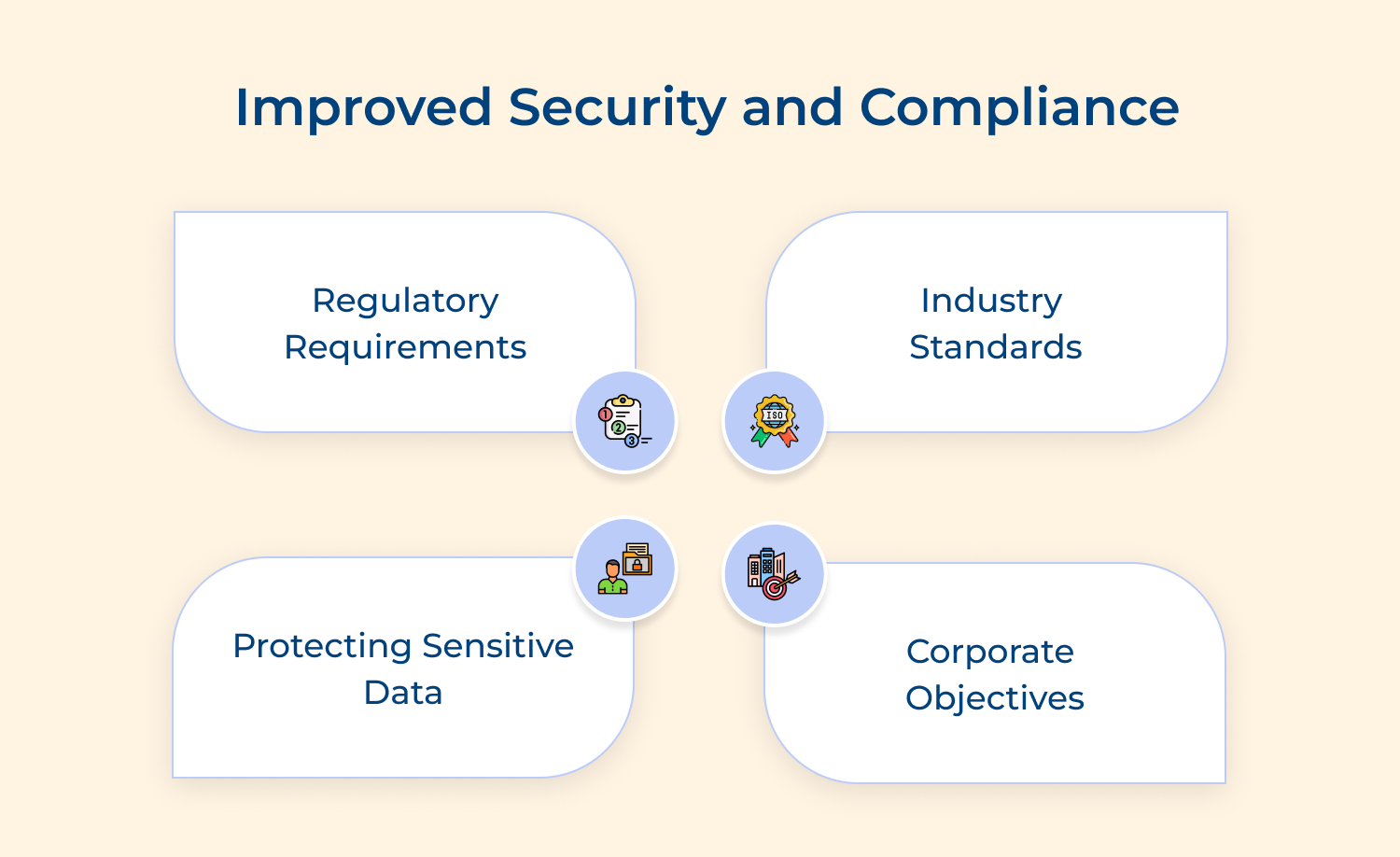 Improved Security and Compliance

Regulatory Requirements

1
2
3

Industry Standards

ISO

Protecting Sensitive Data

Corporate Objectives